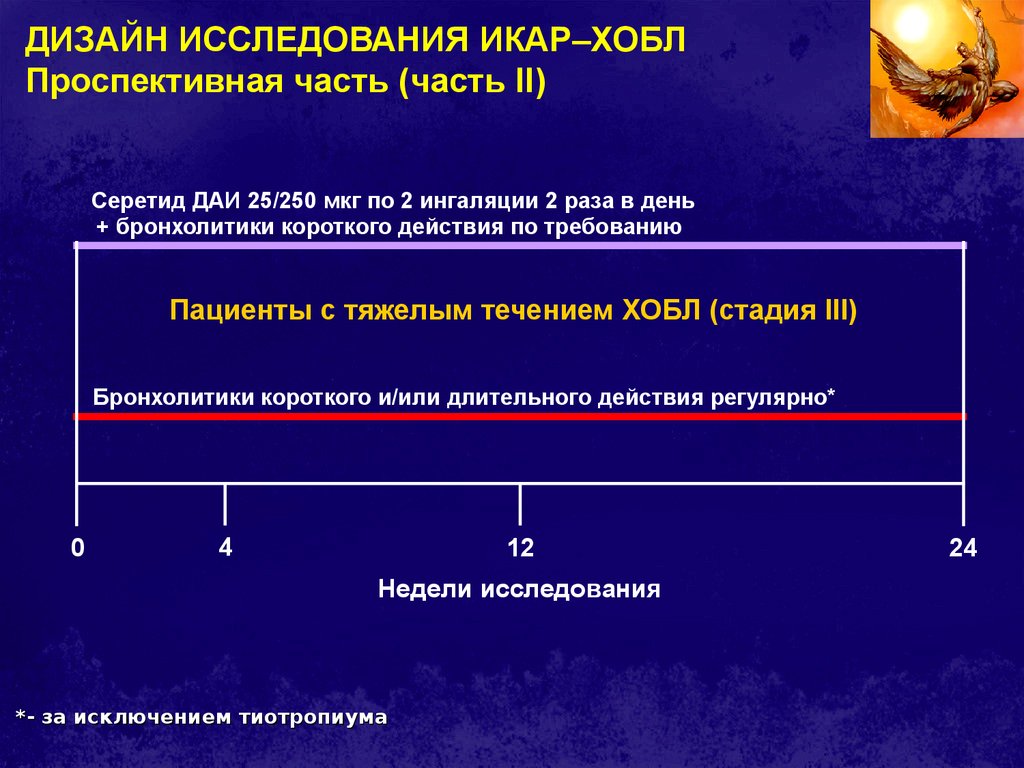 ДИЗАЙН ИССЛЕДОВАНИЯ ИКАР–ХОБЛ
Проспективная часть (часть II)

Серетид ДАИ 25/250 мкг по 2 ингаляции 2 раза в день
+ бронхолитики короткого действия по требованию

Пациенты с тяжелым течением ХОБЛ (стадия III)

Бронхолитики короткого и/или длительного действия регулярно*

0
4
12
24

Недели исследования

*- за исключением тиотропиума